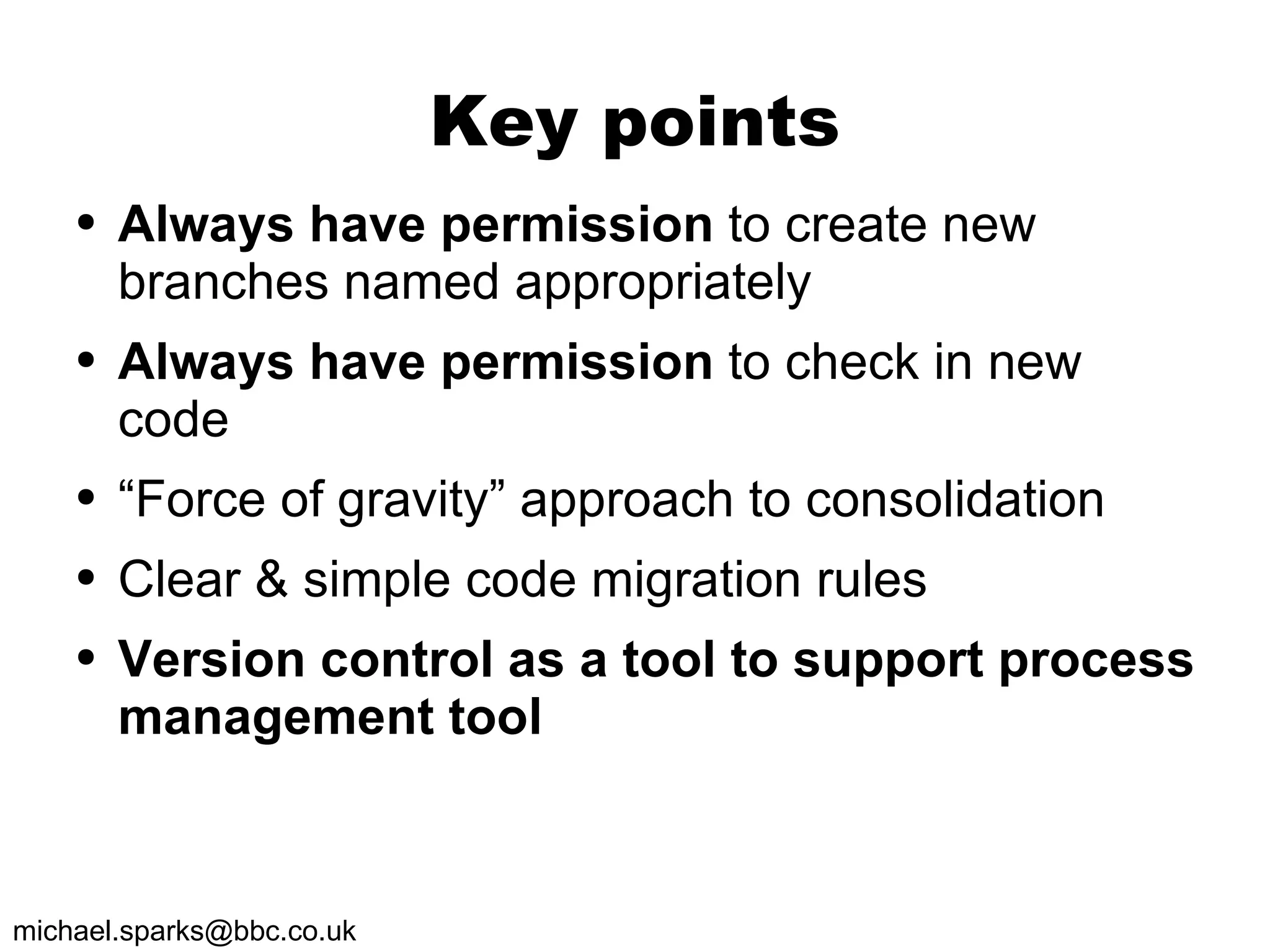 Key points

• Always have permission to create new branches named appropriately

• Always have permission to check in new code

• “Force of gravity” approach to consolidation

• Clear & simple code migration rules

• Version control as a tool to support process management tool

michael.sparks@bbc.co.uk